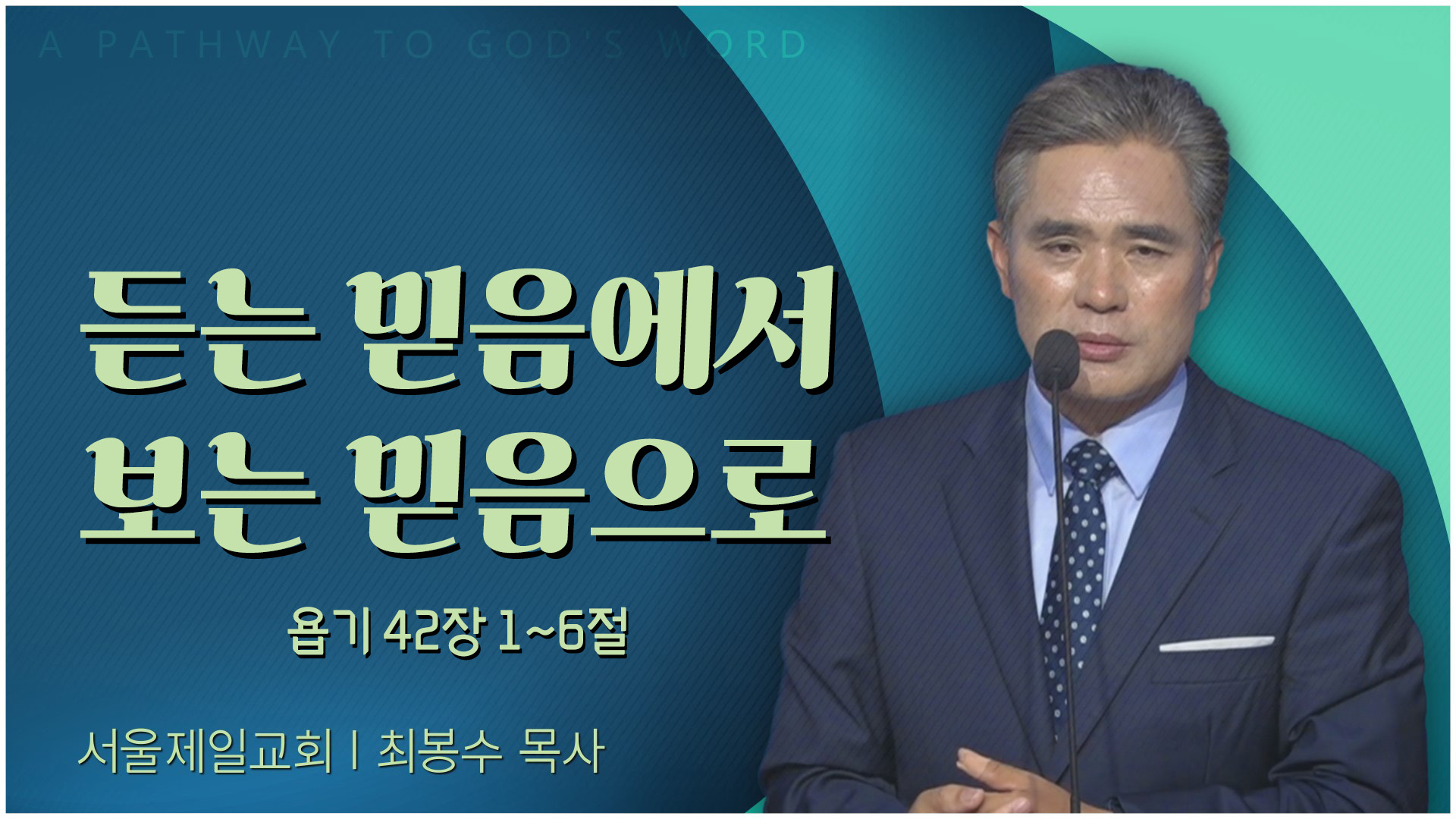 A PATHWAY TO GOD'S WORD

듣는 믿음에서
보는 믿음으로

욥기 42장 1~6절

서울제일교회 | 최봉수 목사